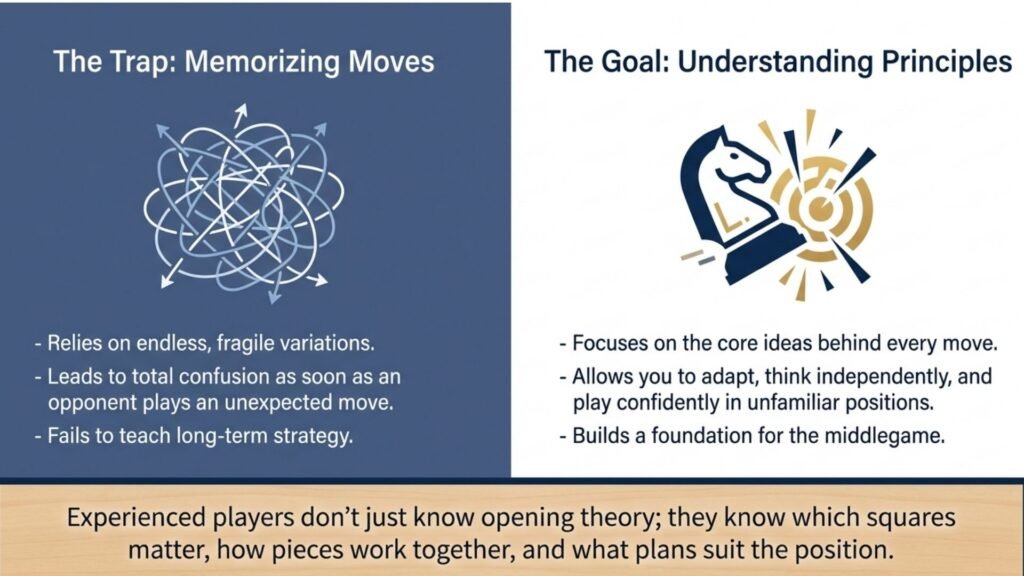 The Trap: Memorizing Moves

- Relies on endless, fragile variations.
- Leads to total confusion as soon as an opponent plays an unexpected move.
- Fails to teach long-term strategy.

The Goal: Understanding Principles

L.

- Focuses on the core ideas behind every move.
- Allows you to adapt, think independently, and play confidently in unfamiliar positions.
- Builds a foundation for the middlegame.

Experienced players don't just know opening theory; they know which squares matter, how pieces work together, and what plans suit the position.